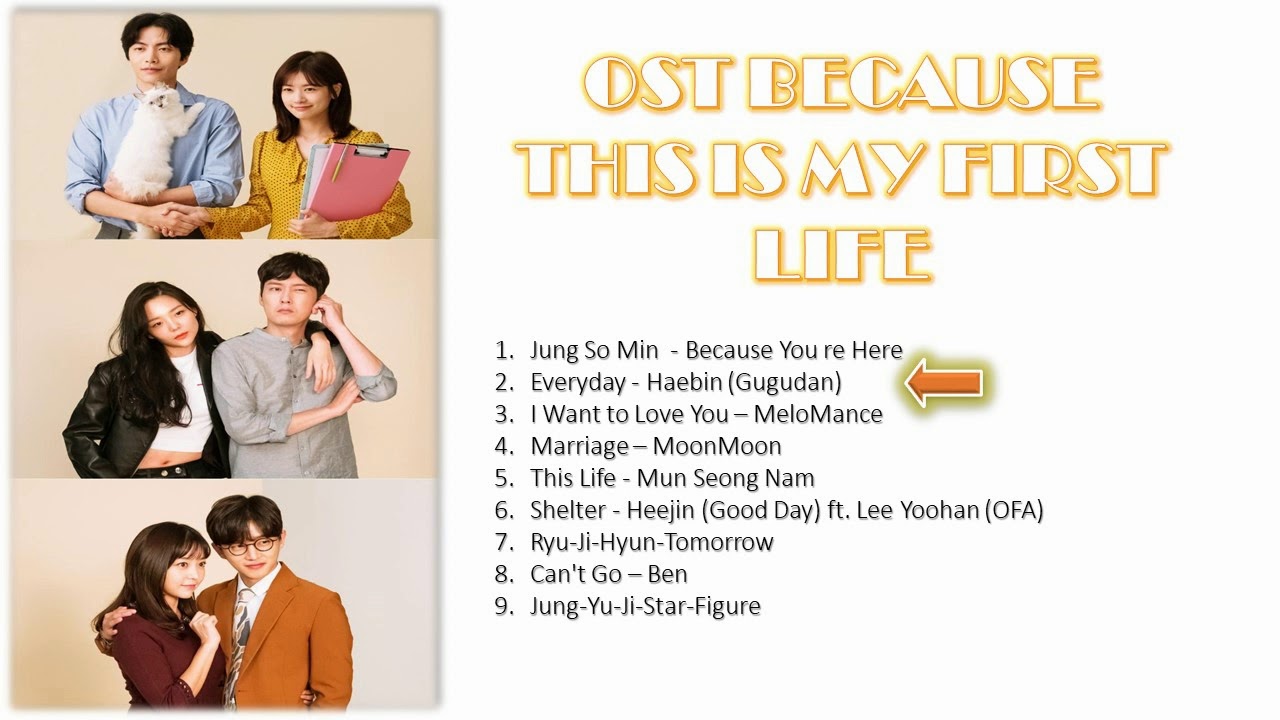 OST BECAUSE THIS IS MY FIRST LIFE

1. Jung So Min - Because You re Here
2. Everyday - Haebin (Gugudan)
3. I Want to Love You – MeloMance
4. Marriage – MoonMoon
5. This Life - Mun Seong Nam
6. Shelter - Heejin (Good Day) ft. Lee Yoohan (OFA)
7. Ryu-Ji-Hyun-Tomorrow
8. Can't Go – Ben
9. Jung-Yu-Ji-Star-Figure